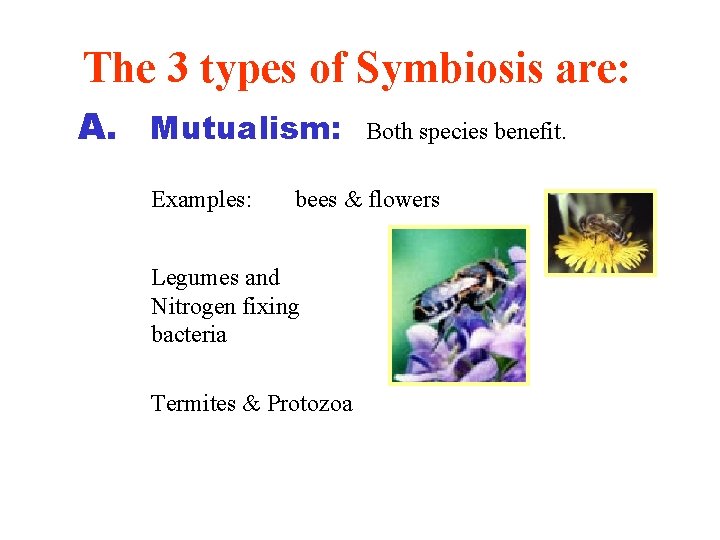 The 3 types of Symbiosis are:

A. Mutualism: Both species benefit.

Examples: bees & flowers

Legumes and Nitrogen fixing bacteria

Termites & Protozoa